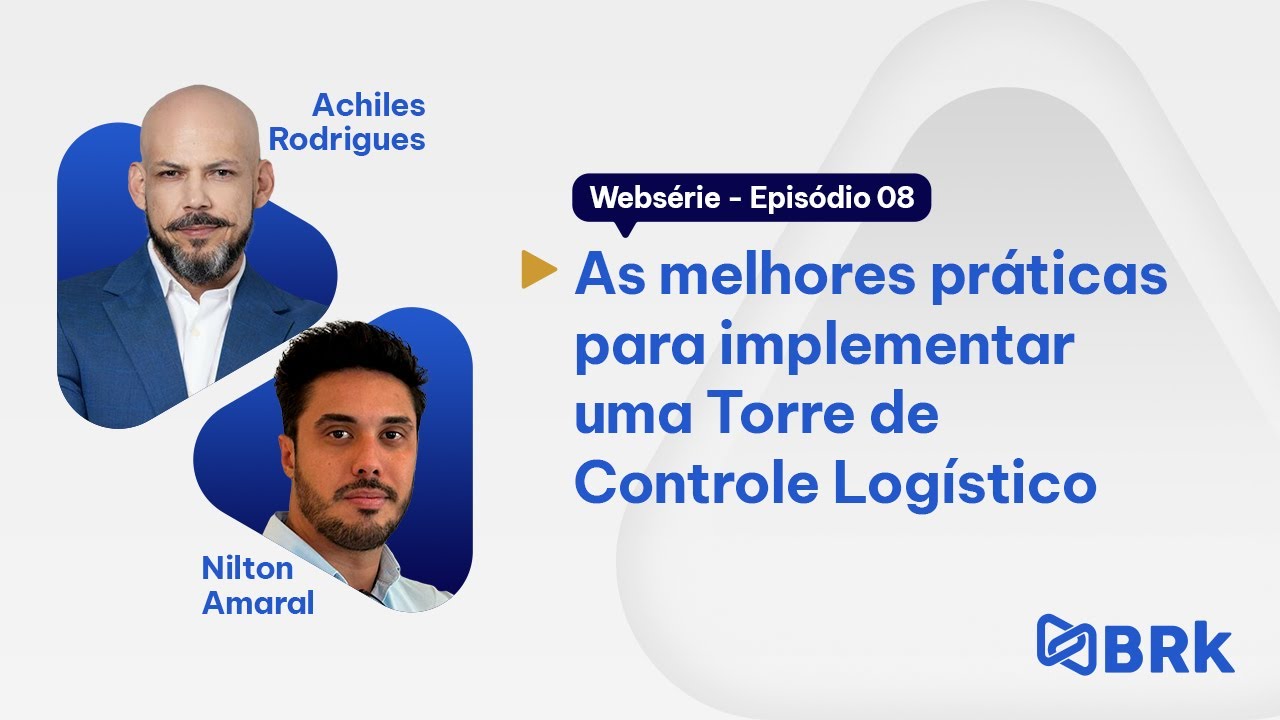 Achiles Rodrigues

Websérie - Episódio 08

As melhores práticas para implementar uma Torre de Controle Logístico

Nilton Amaral

BRK